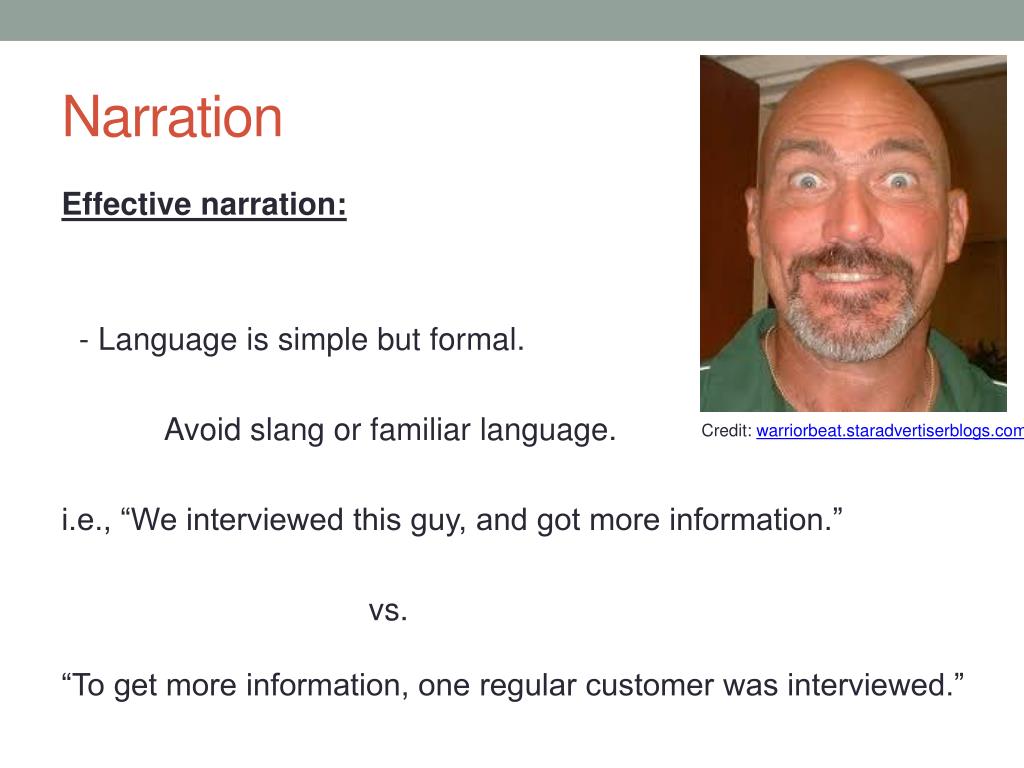 Narration

Effective narration:

- Language is simple but formal.

Avoid slang or familiar language.

Credit: warriorbeat.staradvertiserblogs.com

i.e., “We interviewed this guy, and got more information.”

vs.

“To get more information, one regular customer was interviewed.”